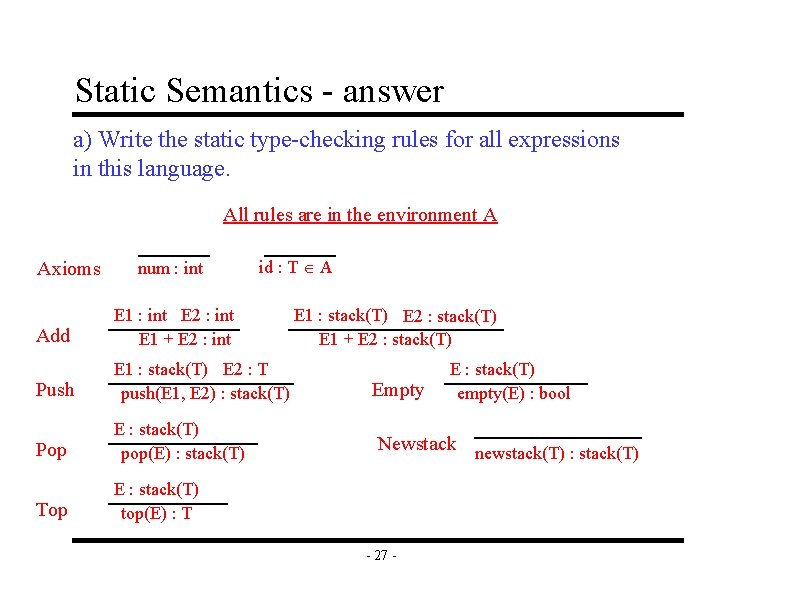 Static Semantics - answer

a) Write the static type-checking rules for all expressions in this language.

All rules are in the environment A

Axioms $\frac{}{\text{num : int}}$ $\frac{}{\text{id : T} \in \text{A}}$

Add $\frac{\text{E1 : int} \quad \text{E2 : int}}{\text{E1 + E2 : int}}$ $\frac{\text{E1 : stack(T)} \quad \text{E2 : stack(T)}}{\text{E1 + E2 : stack(T)}}$

Push $\frac{\text{E1 : stack(T)} \quad \text{E2 : T}}{\text{push(E1, E2) : stack(T)}}$

Empty $\frac{\text{E : stack(T)}}{\text{empty(E) : bool}}$

Pop $\frac{\text{E : stack(T)}}{\text{pop(E) : stack(T)}}$

Newstack $\frac{}{\text{newstack(T) : stack(T)}}$

Top $\frac{\text{E : stack(T)}}{\text{top(E) : T}}$

- 27 -